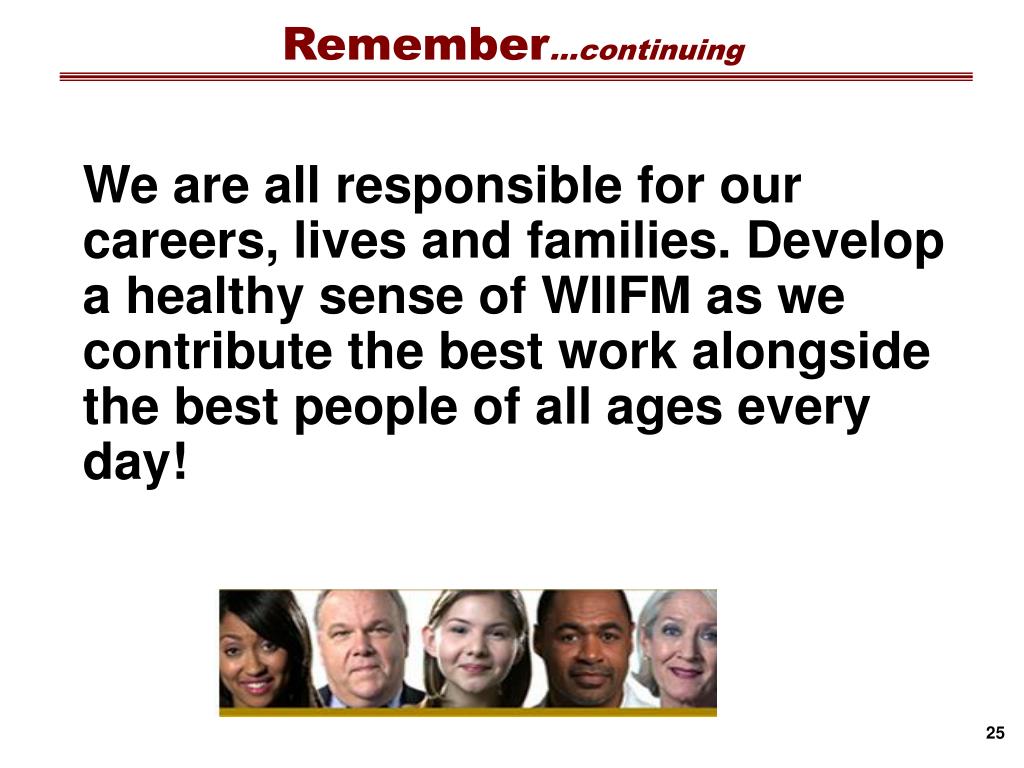 Remember…continuing

We are all responsible for our careers, lives and families. Develop a healthy sense of WIIFM as we contribute the best work alongside the best people of all ages every day!

25